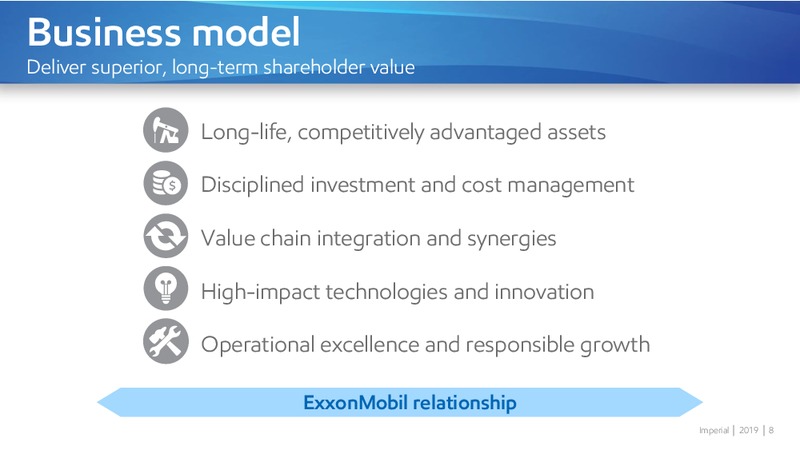 Business model
Deliver superior, long-term shareholder value

Long-life, competitively advantaged assets

Disciplined investment and cost management

Value chain integration and synergies

High-impact technologies and innovation

Operational excellence and responsible growth

ExxonMobil relationship

Imperial | 2019 | 8